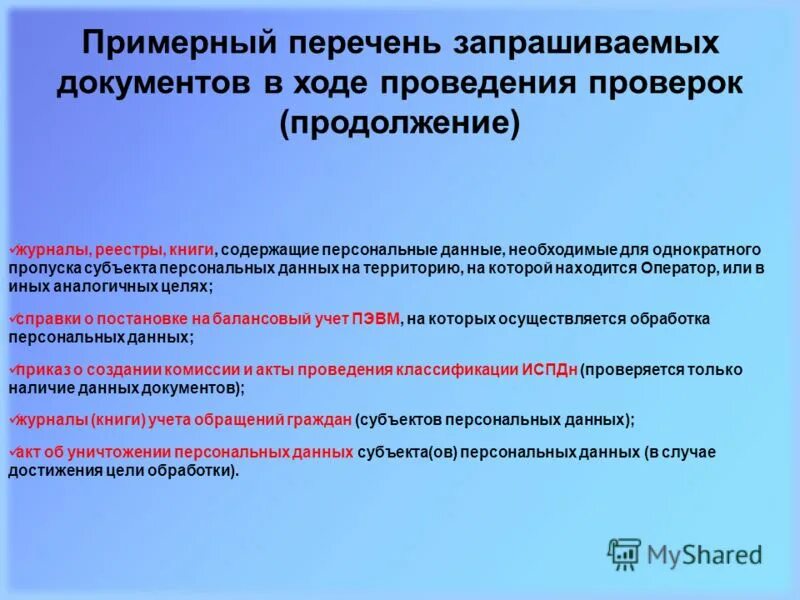 Примерный перечень запрашиваемых документов в ходе проведения проверок (продолжение)

✓журналы, реестры, книги, содержащие персональные данные, необходимые для однократного пропуска субъекта персональных данных на территорию, на которой находится Оператор, или в иных аналогичных целях;

✓справки о постановке на балансовый учет ПЭВМ, на которых осуществляется обработка персональных данных;

✓приказ о создании комиссии и акты проведения классификации ИСПДн (проверяется только наличие данных документов);

✓журналы (книги) учета обращений граждан (субъектов персональных данных);

✓акт об уничтожении персональных данных субъекта(ов) персональных данных (в случае достижения цели обработки).

MyShared